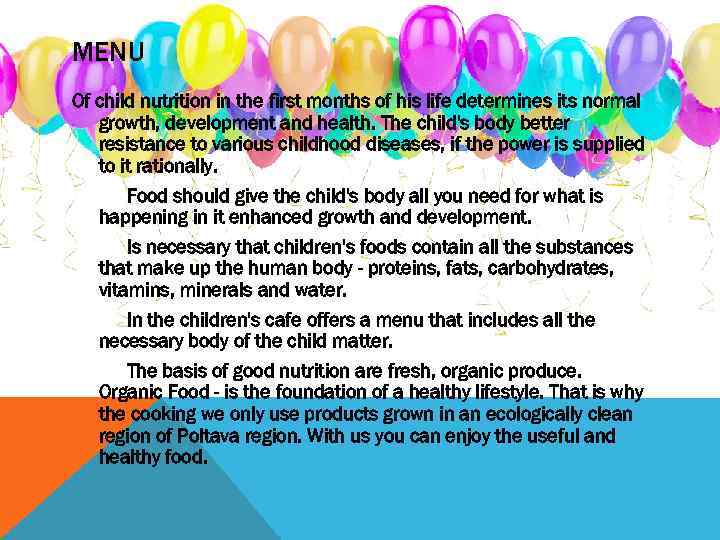 MENU

Of child nutrition in the first months of his life determines its normal growth, development and health. The child's body better resistance to various childhood diseases, if the power is supplied to it rationally.

Food should give the child's body all you need for what is happening in it enhanced growth and development.

Is necessary that children's foods contain all the substances that make up the human body - proteins, fats, carbohydrates, vitamins, minerals and water.

In the children's cafe offers a menu that includes all the necessary body of the child matter.

The basis of good nutrition are fresh, organic produce. Organic Food - is the foundation of a healthy lifestyle. That is why the cooking we only use products grown in an ecologically clean region of Poltava region. With us you can enjoy the useful and healthy food.